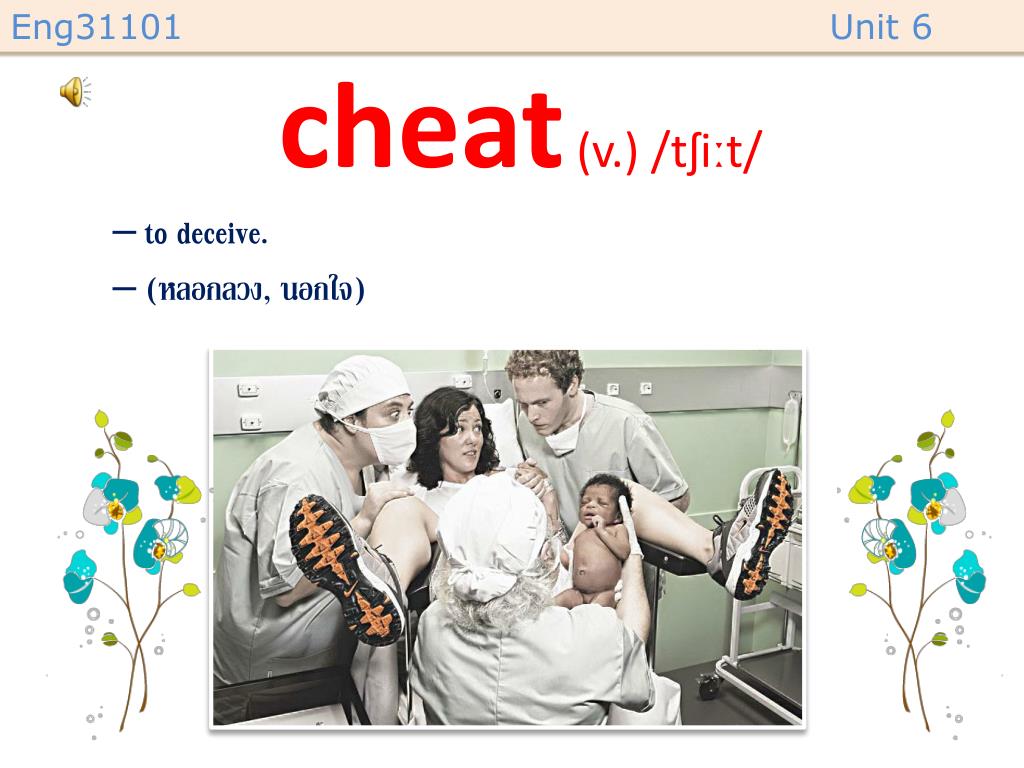 Eng31101

Unit 6

cheat (v.) /tʃiːt/

– to deceive.

– (หลอกลวง, นอกใจ)